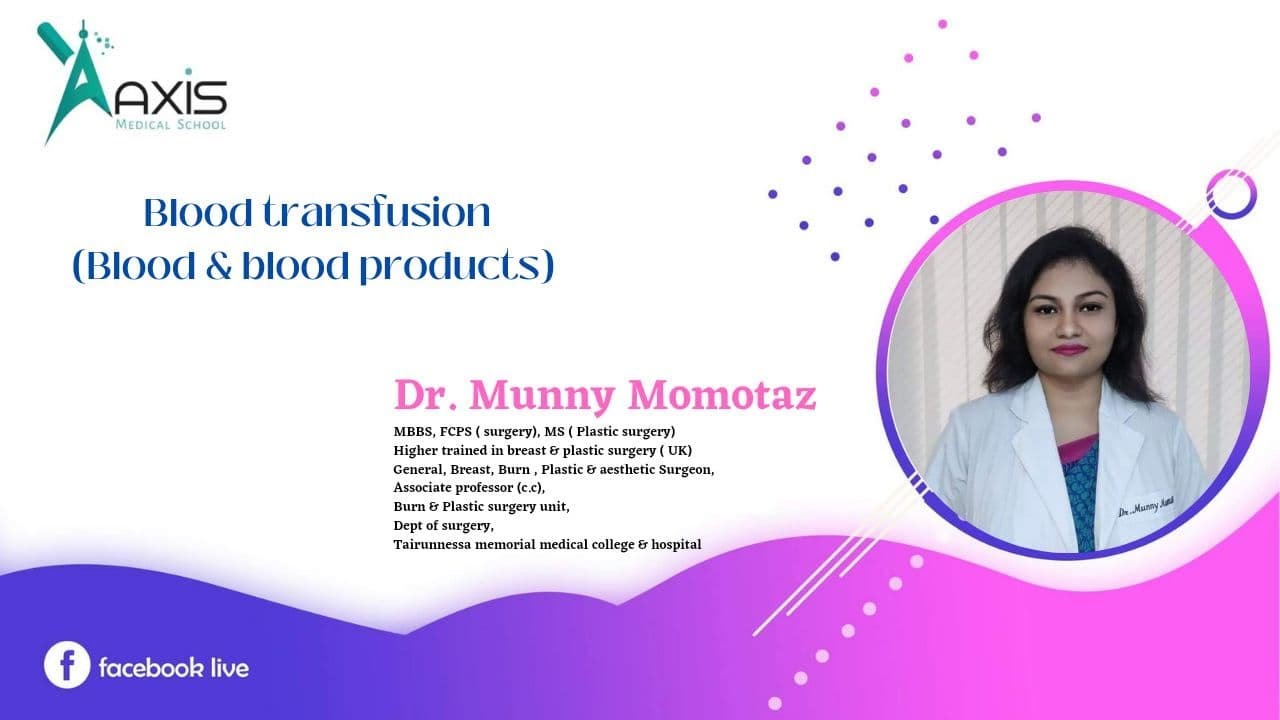 AXIS
MEDICAL SCHOOL

Blood transfusion
(Blood & blood products)

Dr. Munny Momotaz

MBBS, FCPS ( surgery), MS ( Plastic surgery)
Higher trained in breast & plastic surgery ( UK)
General, Breast, Burn , Plastic & aesthetic Surgeon,
Associate professor (c.c),
Burn & Plastic surgery unit,
Dept of surgery,
Tairunnessa memorial medical college & hospital

facebook live